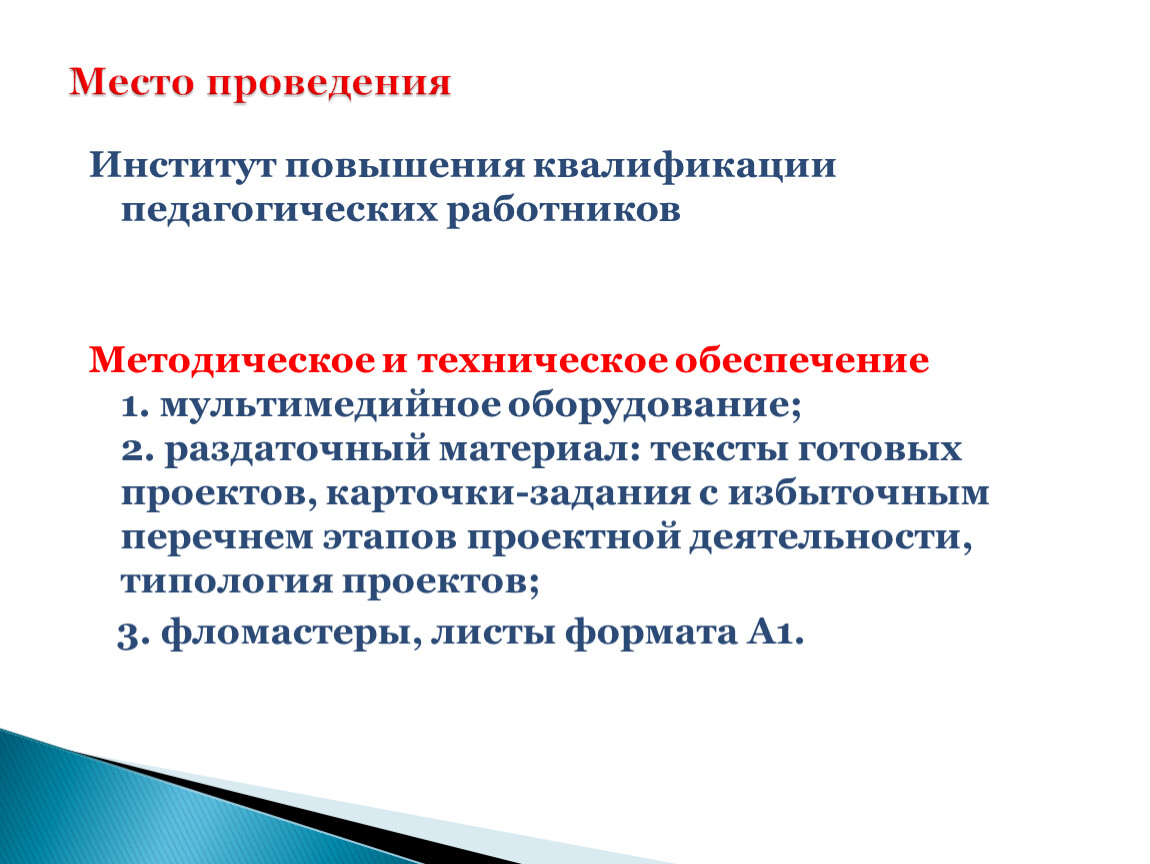 Место проведения

Институт повышения квалификации педагогических работников

Методическое и техническое обеспечение
1. мультимедийное оборудование;
2. раздаточный материал: тексты готовых проектов, карточки-задания с избыточным перечнем этапов проектной деятельности, типология проектов;
3. фломастеры, листы формата А1.